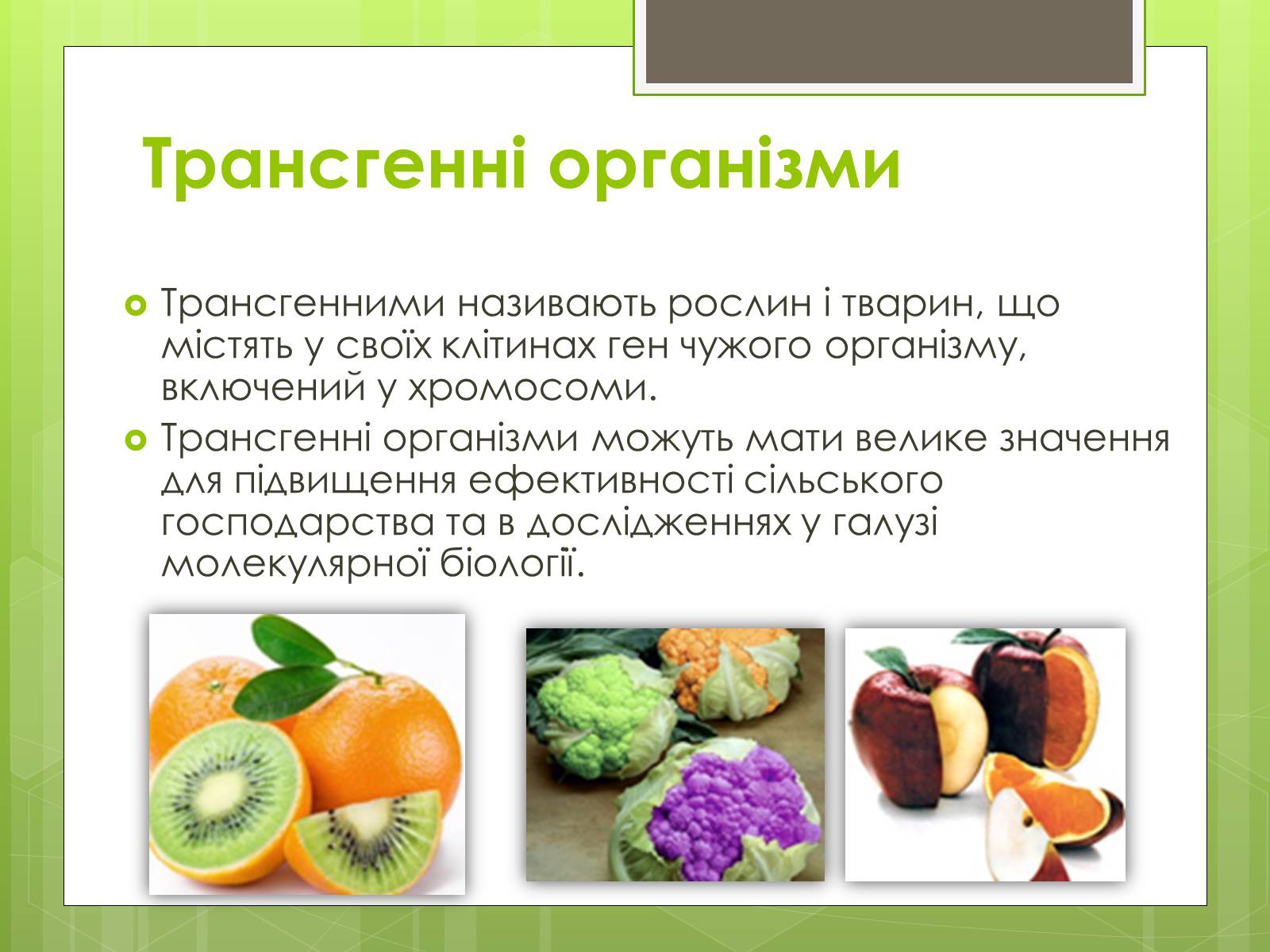 Трансгенні організми

Трансгенними називають рослин і тварин, що містять у своїх клітинах ген чужого організму, включений у хромосоми.

Трансгенні організми можуть мати велике значення для підвищення ефективності сільського господарства та в дослідженнях у галузі молекулярної біології.